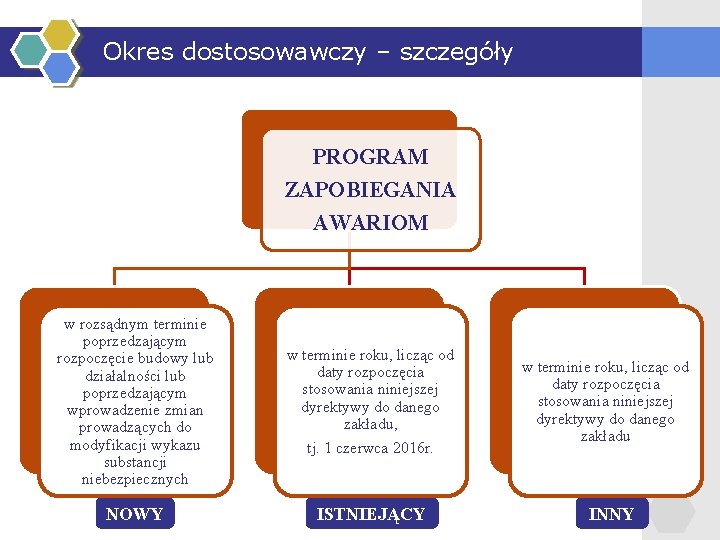 Okres dostosowawczy – szczegóły

PROGRAM ZAPOBIEGANIA AWARIOM

w rozsądnym terminie poprzedzającym rozpoczęcie budowy lub działalności lub poprzedzającym wprowadzenie zmian prowadzących do modyfikacji wykazu substancji niebezpiecznych

NOWY

w terminie roku, licząc od daty rozpoczęcia stosowania niniejszej dyrektywy do danego zakładu,

tj. 1 czerwca 2016r.

ISTNIEJĄCY

w terminie roku, licząc od daty rozpoczęcia stosowania niniejszej dyrektywy do danego zakładu

INNY